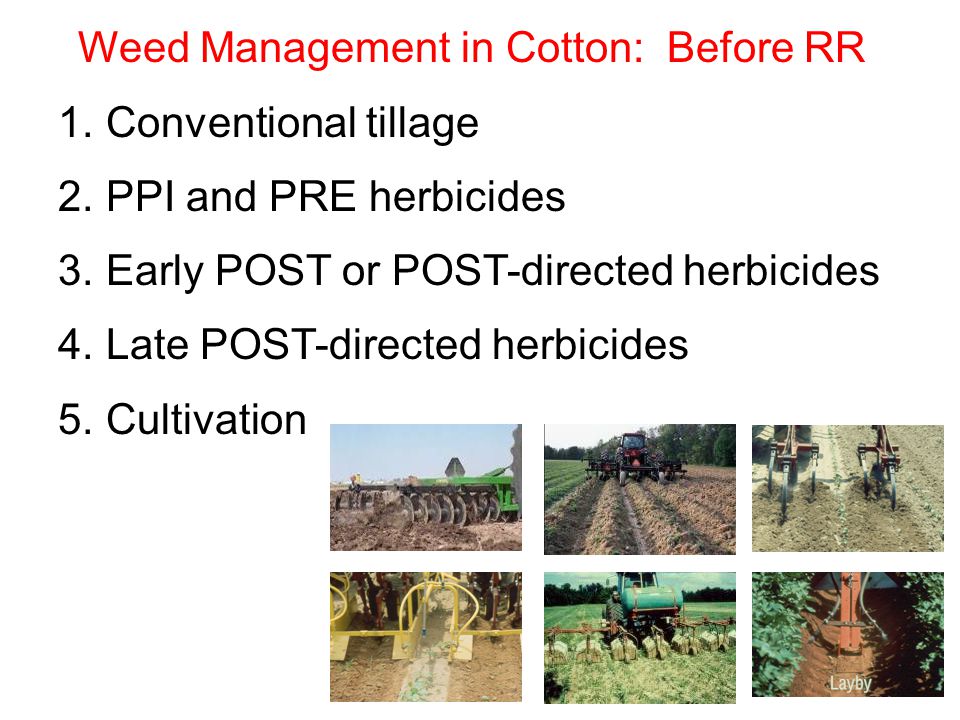 Weed Management in Cotton: Before RR

1. Conventional tillage
2. PPI and PRE herbicides
3. Early POST or POST-directed herbicides
4. Late POST-directed herbicides
5. Cultivation

Layby